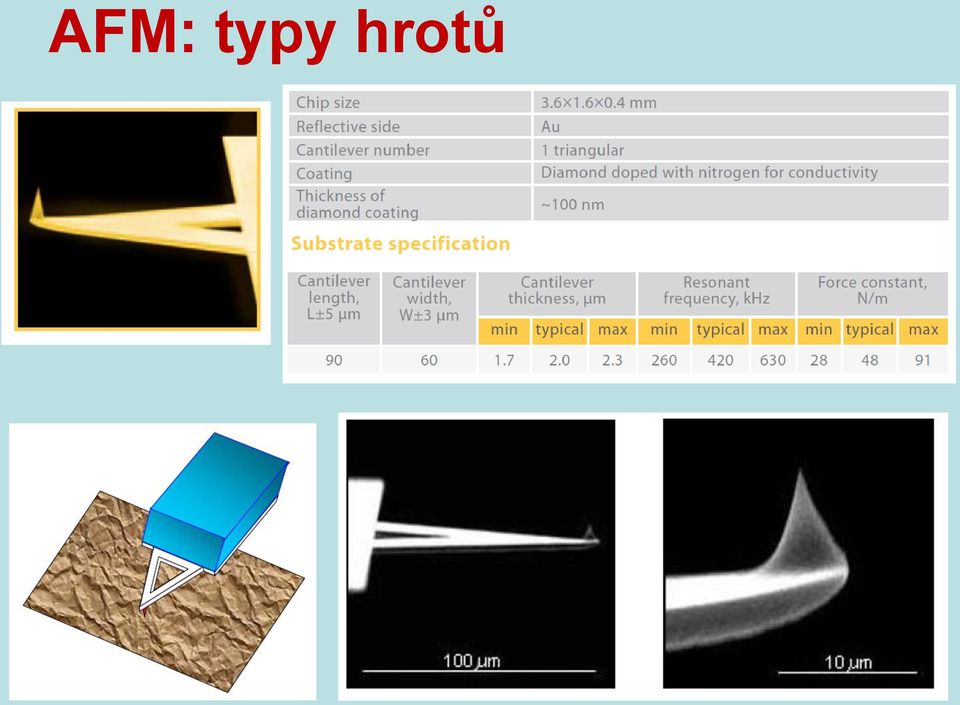 AFM: typy hrotů

| Chip size | 3.6×1.6×0.4 mm |
|---|---|
| Reflective side | Au |
| Cantilever number | 1 triangular |
| Coating | Diamond doped with nitrogen for conductivity |
| Thickness of diamond coating | ~100 nm |

Substrate specification

| Cantilever length, L±5 µm | Cantilever width, W±3 µm | Cantilever thickness, µm | | | Resonant frequency, kHz | | | Force constant, N/m | | |
|---|---|---|---|---|---|---|---|---|---|---|
| | | min | typical | max | min | typical | max | min | typical | max |
| 90 | 60 | 1.7 | 2.0 | 2.3 | 260 | 420 | 630 | 28 | 48 | 91 |

100 µm

10 µm